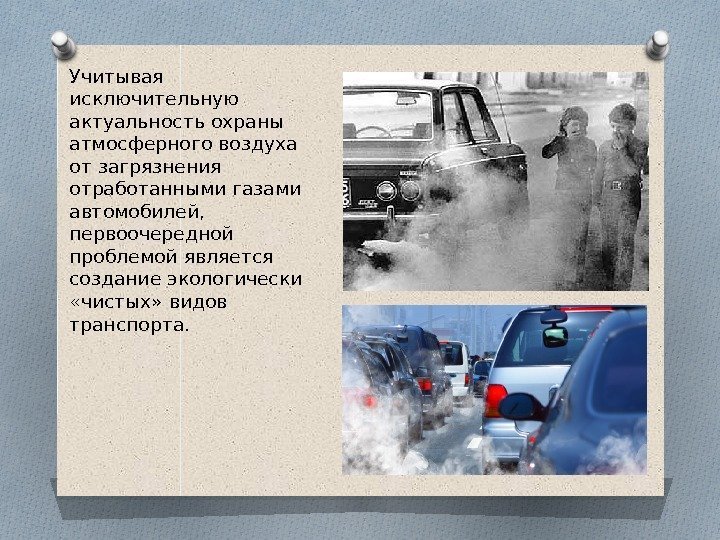 Учитывая исключительную актуальность охраны атмосферного воздуха от загрязнения отработанными газами автомобилей, первоочередной проблемой является создание экологически «чистых» видов транспорта.